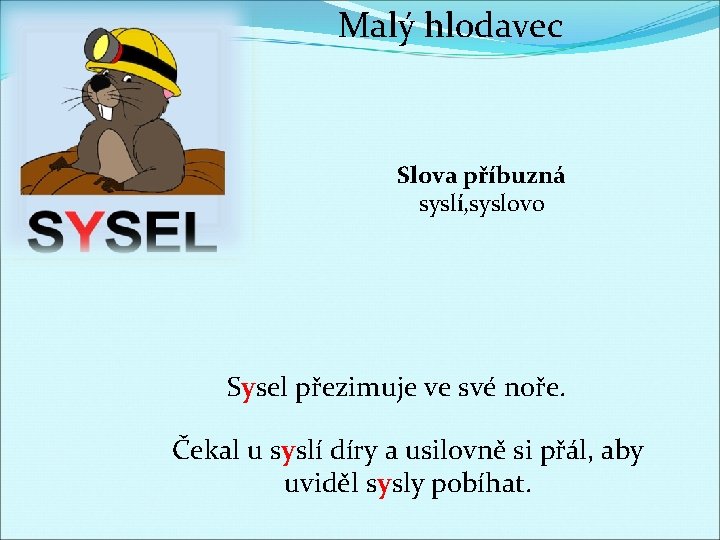 Malý hlodavec

SYSEL

Slova příbuzná
syslí,syslovo

Sysel přezimuje ve své noře.

Čekal u syslí díry a usilovně si přál, aby uviděl sysly pobíhat.